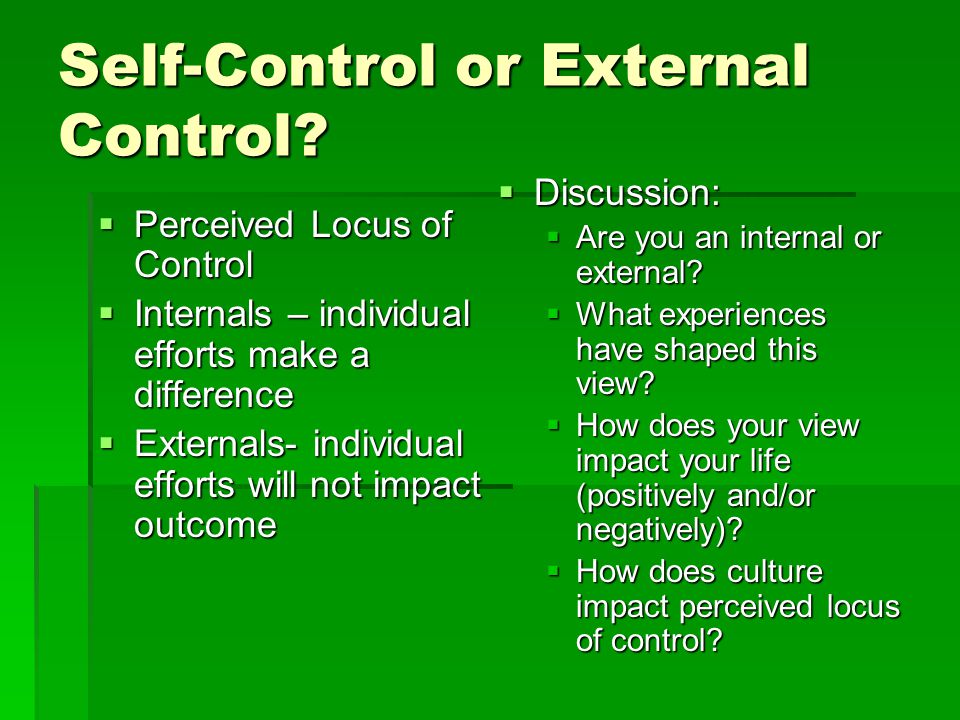 Self-Control or External Control?

- Perceived Locus of Control
- Internals – individual efforts make a difference
- Externals- individual efforts will not impact outcome

- Discussion:
  - Are you an internal or external?
  - What experiences have shaped this view?
  - How does your view impact your life (positively and/or negatively)?
  - How does culture impact perceived locus of control?